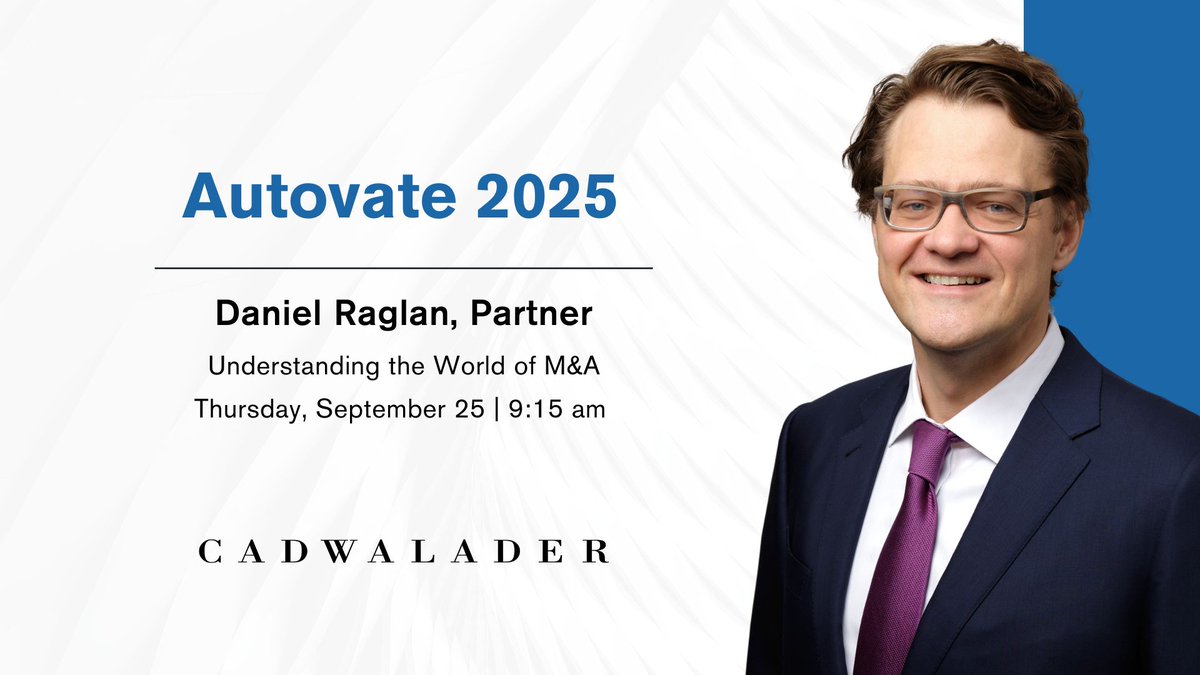 Autovate 2025

Daniel Raglan, Partner

Understanding the World of M&A

Thursday, September 25 | 9:15 am

CADWALADER